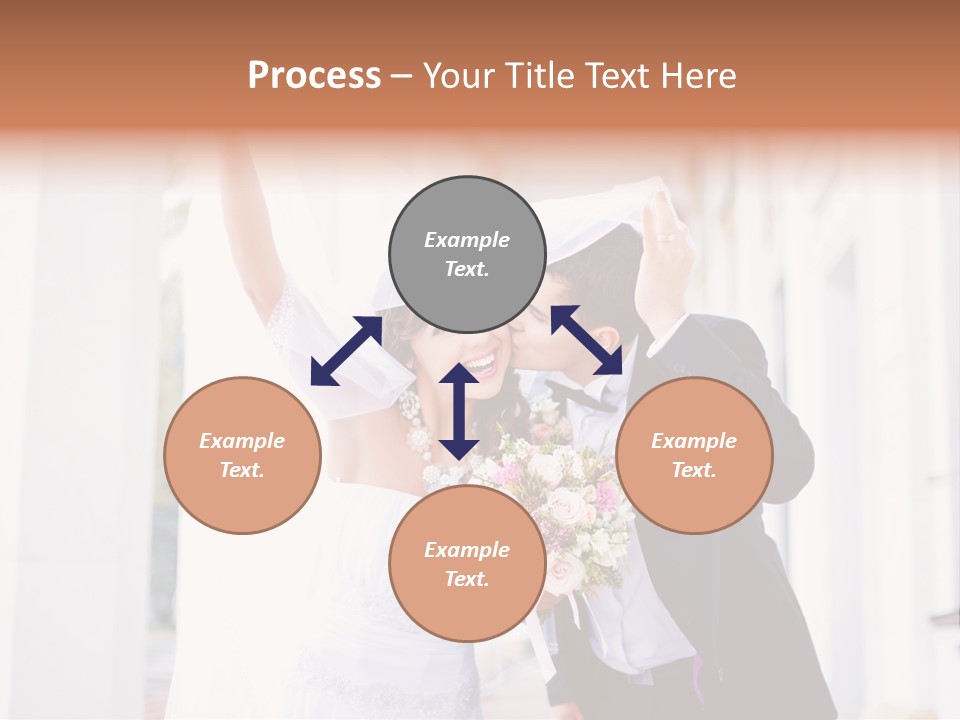 Process – Your Title Text Here

Example Text.

Example Text.

Example Text.

Example Text.